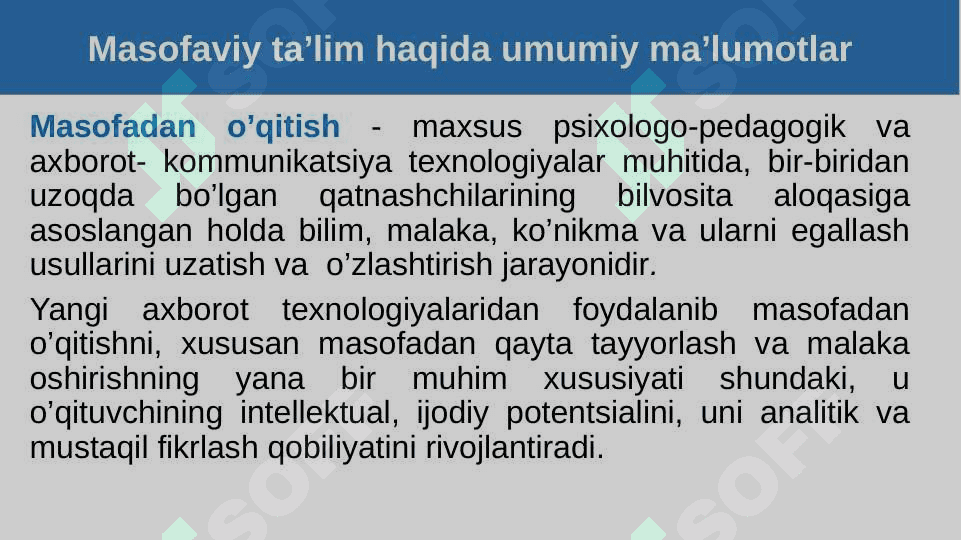 Masofaviy ta’lim haqida umumiy ma’lumotlar

Masofadan o’qitish - maxsus psixologo-pedagogik va axborot- kommunikatsiya texnologiyalar muhitida, bir-biridan uzoqda bo’lgan qatnashchilarining bilvosita aloqasiga asoslangan holda bilim, malaka, ko’nikma va ularni egallash usullarini uzatish va o’zlashtirish jarayonidir.

Yangi axborot texnologiyalaridan foydalanib masofadan o’qitishni, xususan masofadan qayta tayyorlash va malaka oshirishning yana bir muhim xususiyati shundaki, u o’qituvchining intellektual, ijodiy potentsialini, uni analitik va mustaqil fikrlash qobiliyatini rivojlantiradi.